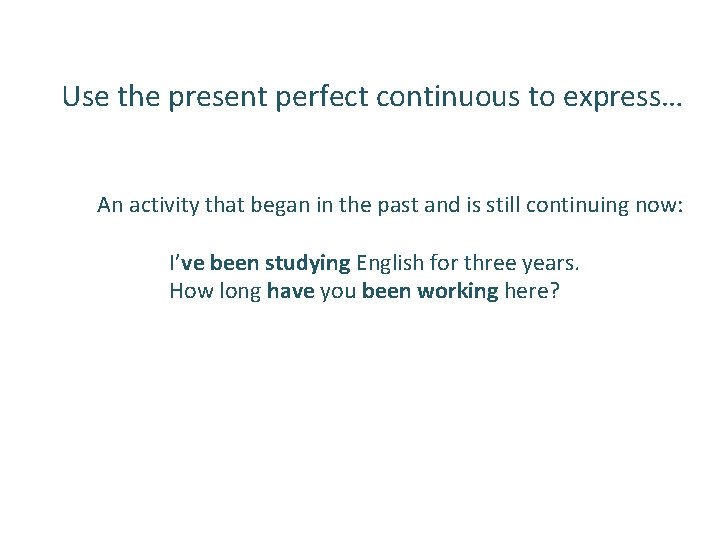 Use the present perfect continuous to express…

An activity that began in the past and is still continuing now:

I’ve been studying English for three years.
How long have you been working here?